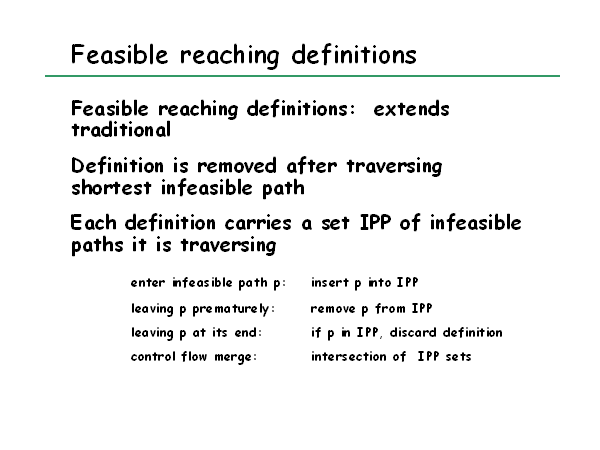 Feasible reaching definitions

Feasible reaching definitions: extends traditional

Definition is removed after traversing shortest infeasible path

Each definition carries a set IPP of infeasible paths it is traversing

| | |
|---|---|
| enter infeasible path p: | insert p into IPP |
| leaving p prematurely: | remove p from IPP |
| leaving p at its end: | if p in IPP, discard definition |
| control flow merge: | intersection of IPP sets |